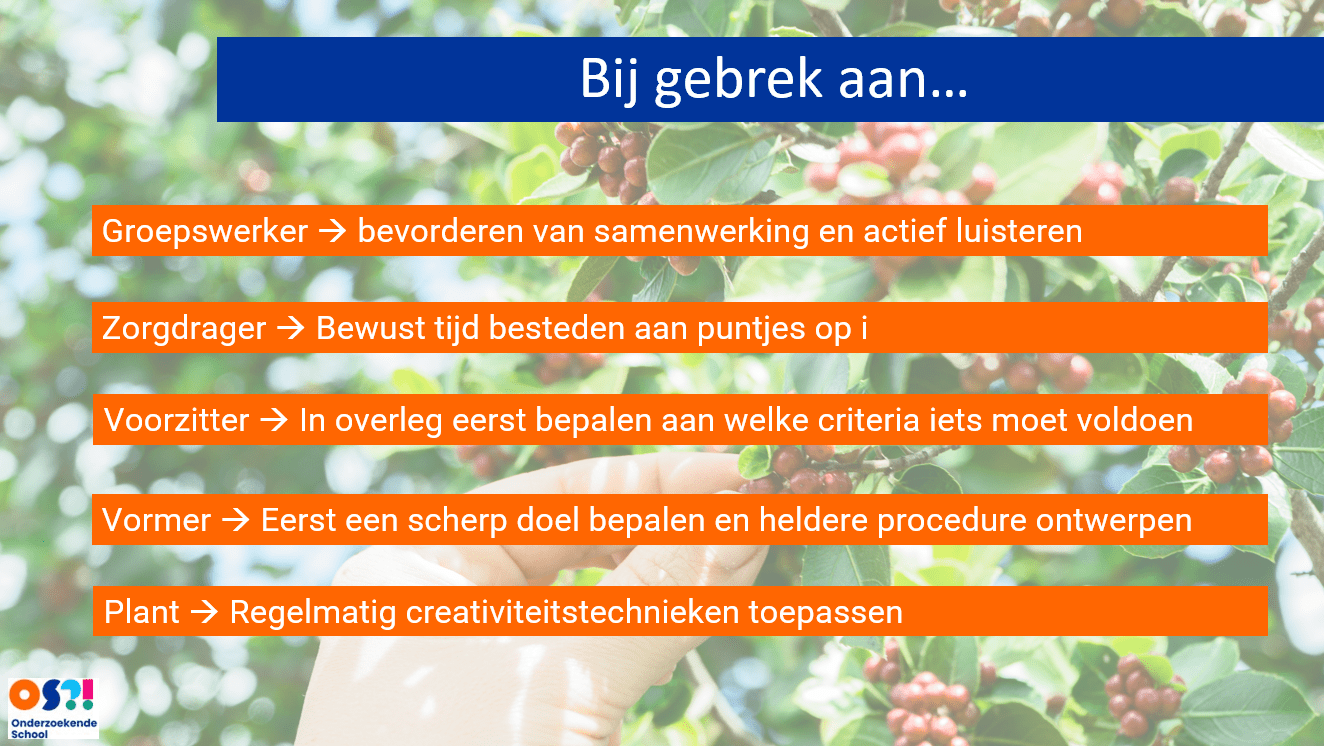 Bij gebrek aan…

Groepswerker → bevorderen van samenwerking en actief luisteren

Zorgdrager → Bewust tijd besteden aan puntjes op i

Voorzitter → In overleg eerst bepalen aan welke criteria iets moet voldoen

Vormer → Eerst een scherp doel bepalen en heldere procedure ontwerpen

Plant → Regelmatig creativiteitstechnieken toepassen

OS?! Onderzoekende School